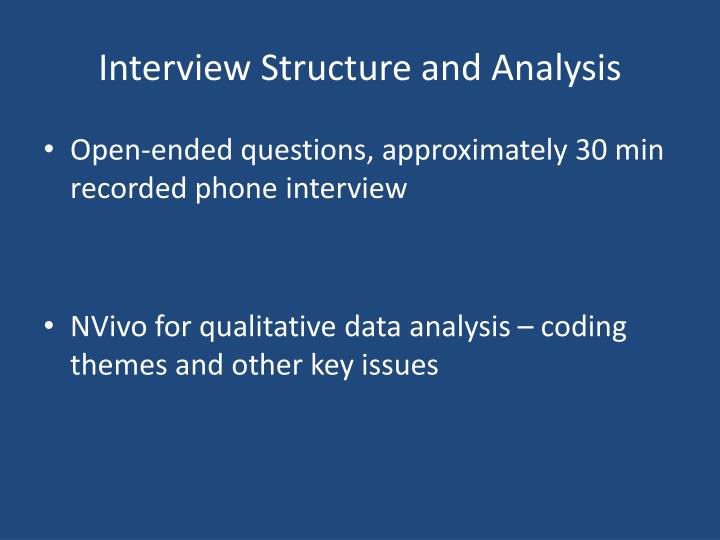 Interview Structure and Analysis

• Open-ended questions, approximately 30 min recorded phone interview

• NVivo for qualitative data analysis – coding themes and other key issues